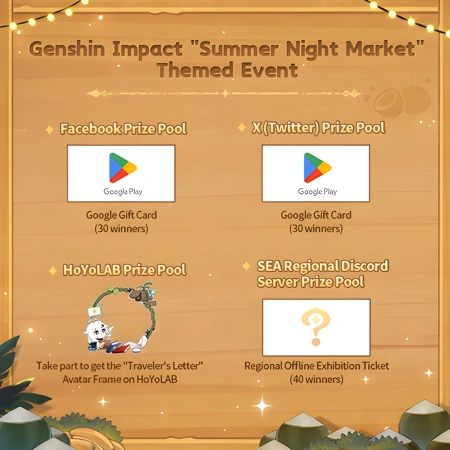 Genshin Impact "Summer Night Market" Themed Event

Facebook Prize Pool

Google Play

Google Gift Card
(30 winners)

X (Twitter) Prize Pool

Google Play

Google Gift Card
(30 winners)

HoYoLAB Prize Pool

Take part to get the "Traveler's Letter" Avatar Frame on HoYoLAB

SEA Regional Discord Server Prize Pool

Regional Offline Exhibition Ticket
(40 winners)